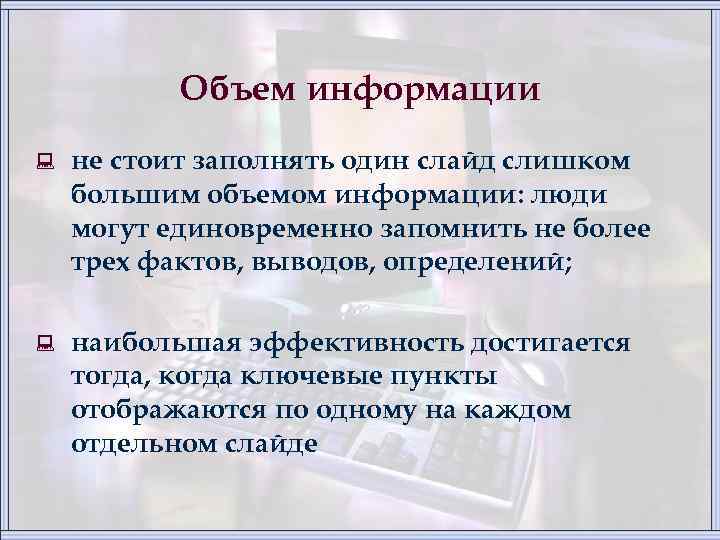 Объем информации

не стоит заполнять один слайд слишком большим объемом информации: люди могут единовременно запомнить не более трех фактов, выводов, определений;

наибольшая эффективность достигается тогда, когда ключевые пункты отображаются по одному на каждом отдельном слайде